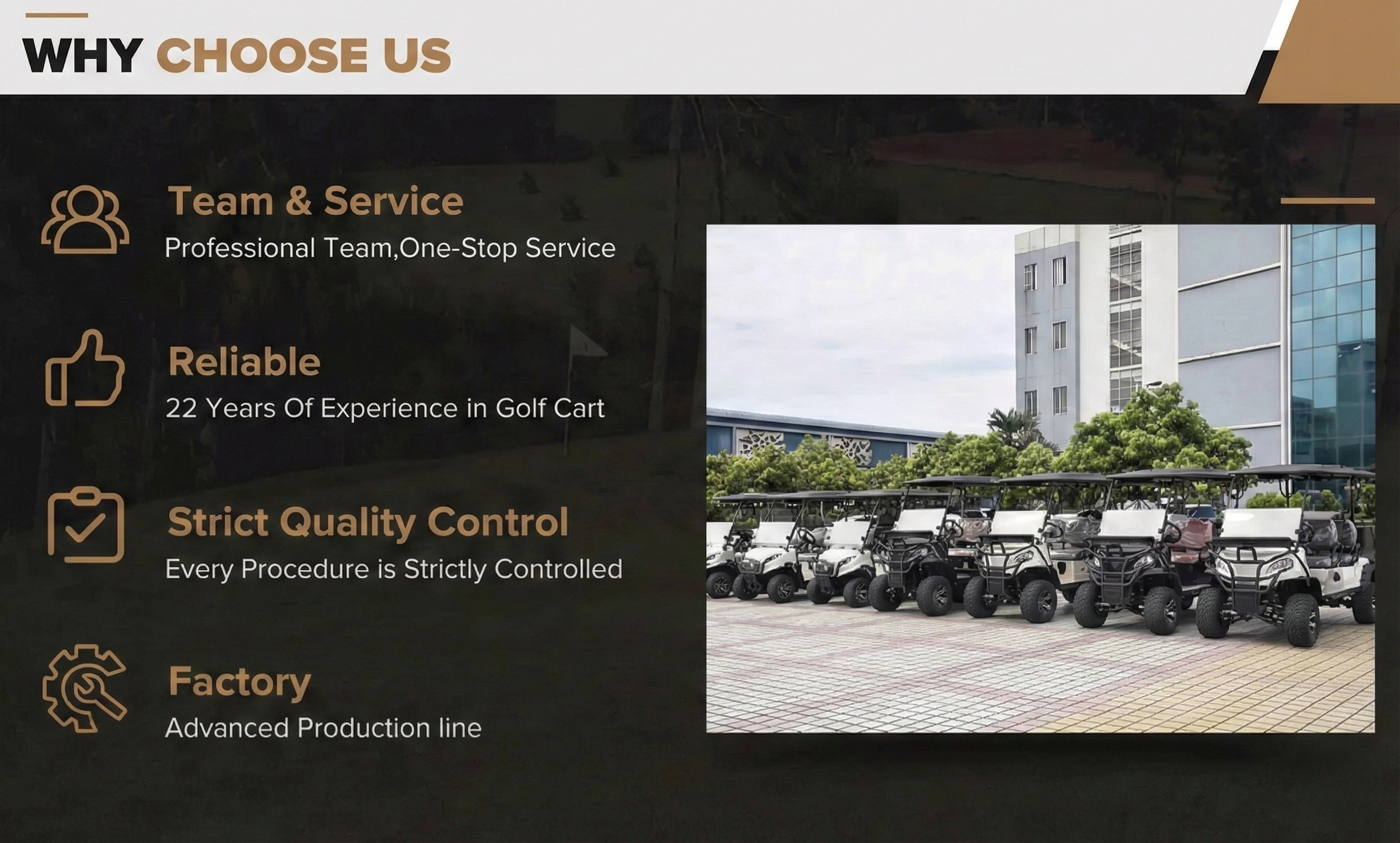 WHY CHOOSE US

Team & Service
Professional Team,One-Stop Service

Reliable
22 Years Of Experience in Golf Cart

Strict Quality Control
Every Procedure is Strictly Controlled

Factory
Advanced Production line